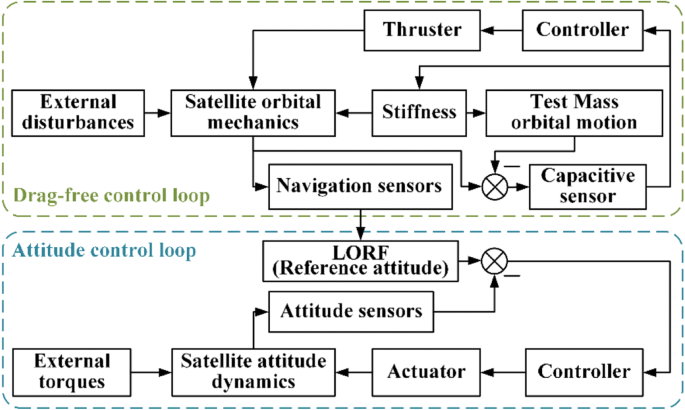 Thruster

Controller

External disturbances

Satellite orbital mechanics

Stiffness

Test Mass orbital motion

Navigation sensors

Capacitive sensor

Drag-free control loop

Attitude control loop

LORF (Reference attitude)

Attitude sensors

External torques

Satellite attitude dynamics

Actuator

Controller